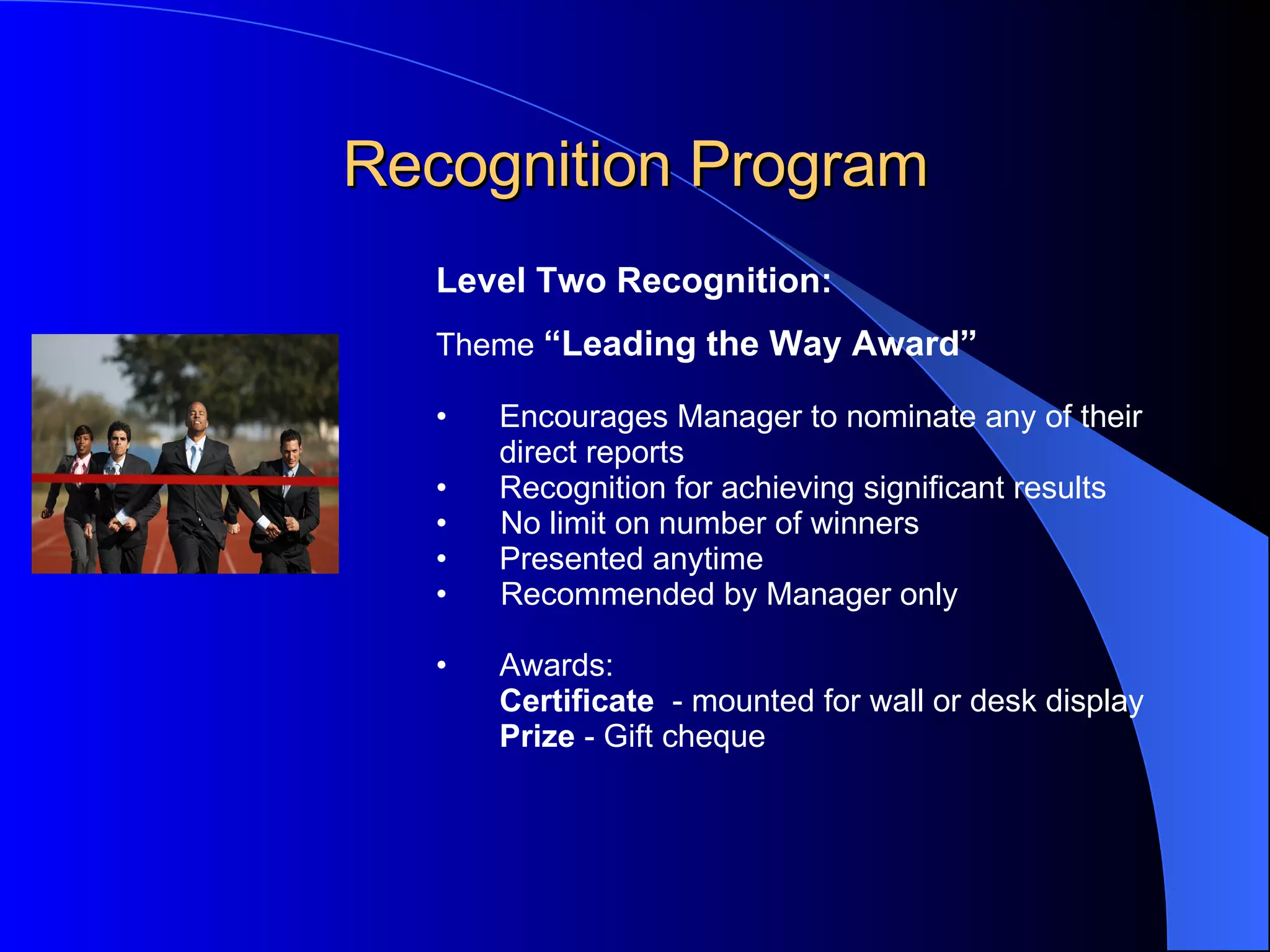 Recognition Program

Level Two Recognition:

Theme “Leading the Way Award”

• Encourages Manager to nominate any of their direct reports
• Recognition for achieving significant results
• No limit on number of winners
• Presented anytime
• Recommended by Manager only

• Awards:
Certificate - mounted for wall or desk display
Prize - Gift cheque